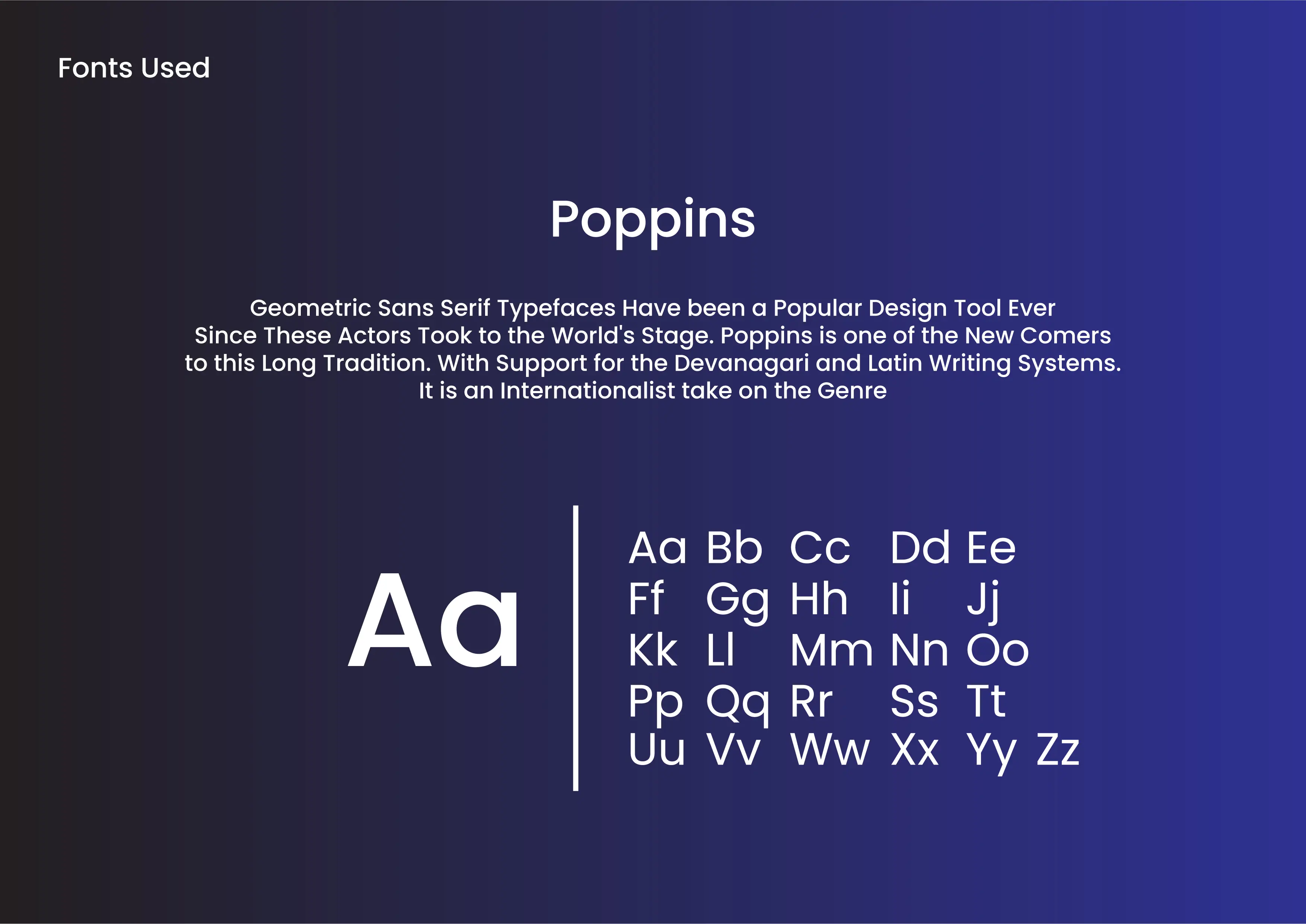 Fonts Used

Poppins

Geometric Sans Serif Typefaces Have been a Popular Design Tool Ever Since These Actors Took to the World's Stage. Poppins is one of the New Comers to this Long Tradition. With Support for the Devanagari and Latin Writing Systems. It is an Internationalist take on the Genre

Aa

Aa Bb Cc Dd Ee
Ff Gg Hh Ii Jj
Kk Ll Mm Nn Oo
Pp Qq Rr Ss Tt
Uu Vv Ww Xx Yy Zz